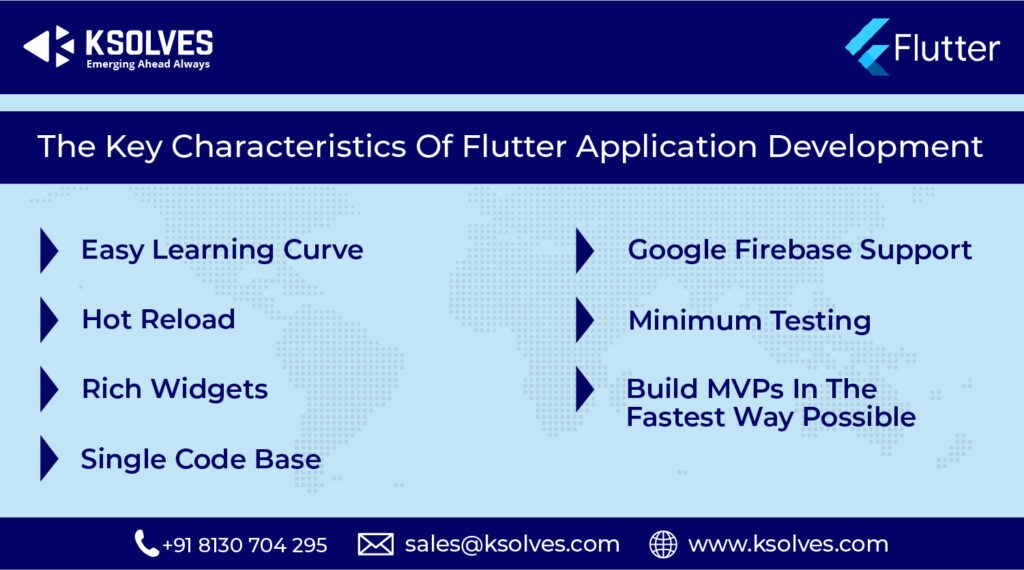 KSOLVES
Emerging Ahead Always

Flutter

The Key Characteristics Of Flutter Application Development

Easy Learning Curve

Hot Reload

Rich Widgets

Single Code Base

Google Firebase Support

Minimum Testing

Build MVPs In The Fastest Way Possible

+91 8130 704 295 sales@ksolves.com www.ksolves.com